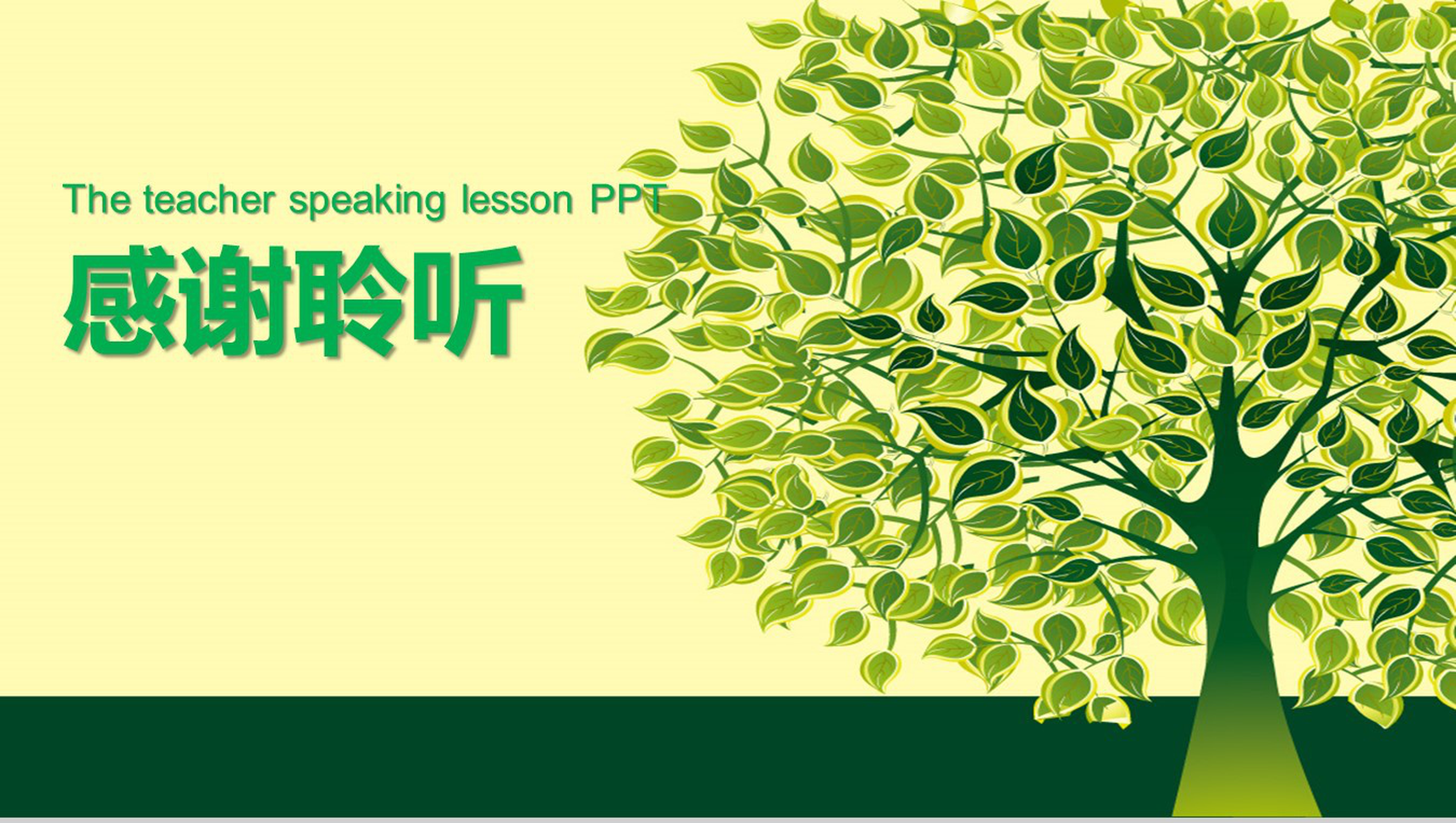 The teacher speaking lesson PPT

感谢聆听